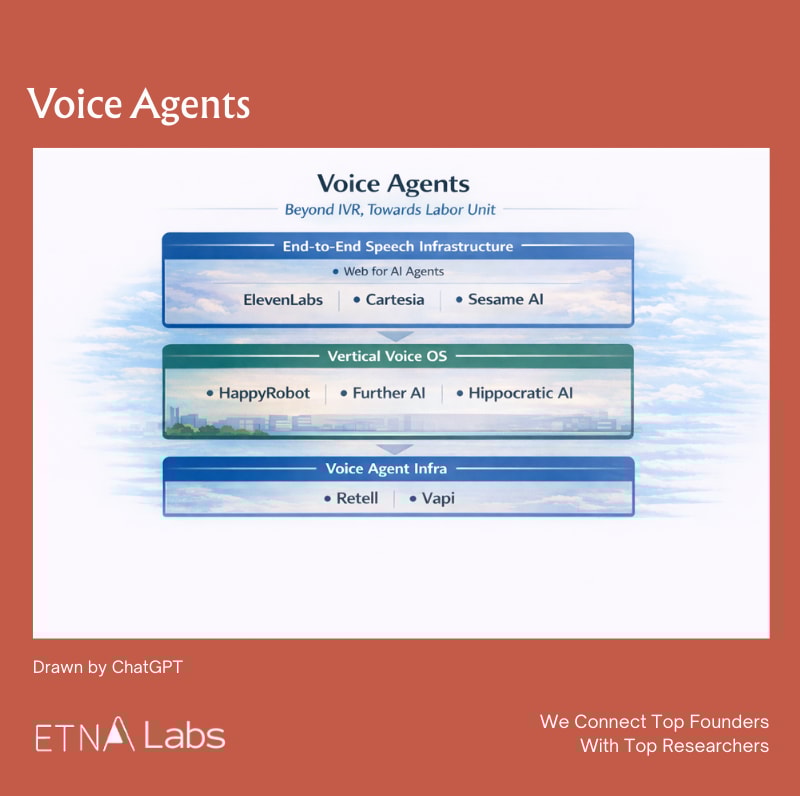 Voice Agents

Voice Agents
Beyond IVR, Towards Labor Unit

End-to-End Speech Infrastructure
• Web for AI Agents
ElevenLabs | • Cartesia | • Sesame AI

Vertical Voice OS
• HappyRobot | • Further AI | • Hippocratic AI

Voice Agent Infra
• Retell | • Vapi

Drawn by ChatGPT

ETNA Labs

We Connect Top Founders
With Top Researchers